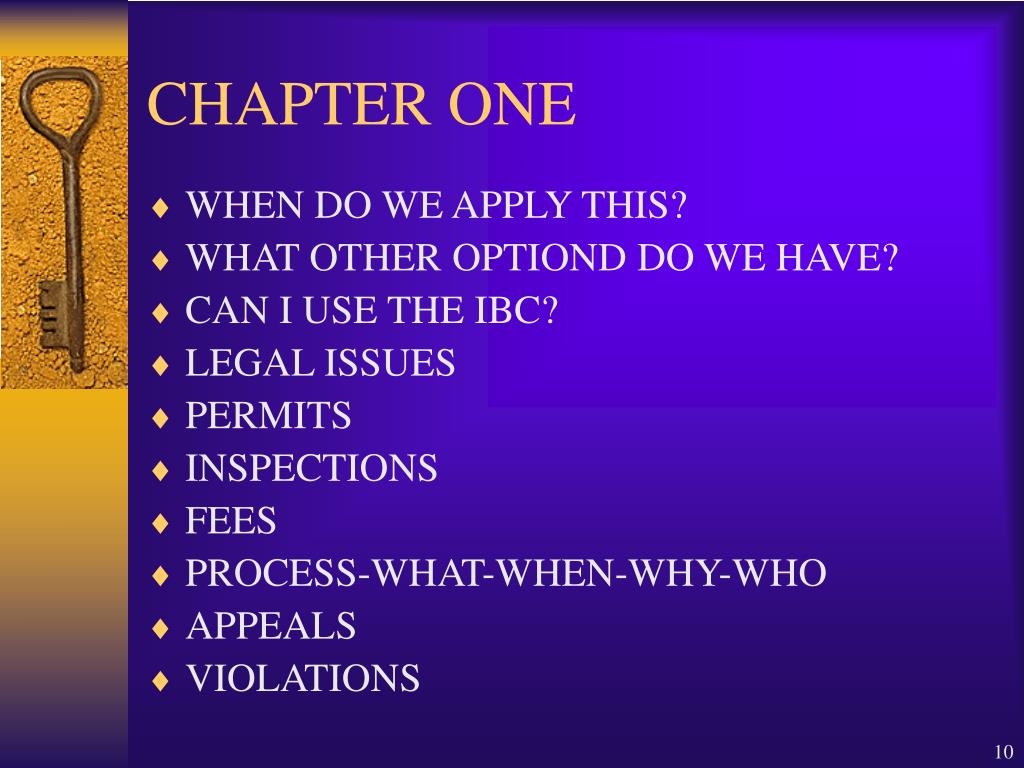 CHAPTER ONE

♦ WHEN DO WE APPLY THIS?
♦ WHAT OTHER OPTIOND DO WE HAVE?
♦ CAN I USE THE IBC?
♦ LEGAL ISSUES
♦ PERMITS
♦ INSPECTIONS
♦ FEES
♦ PROCESS-WHAT-WHEN-WHY-WHO
♦ APPEALS
♦ VIOLATIONS

10